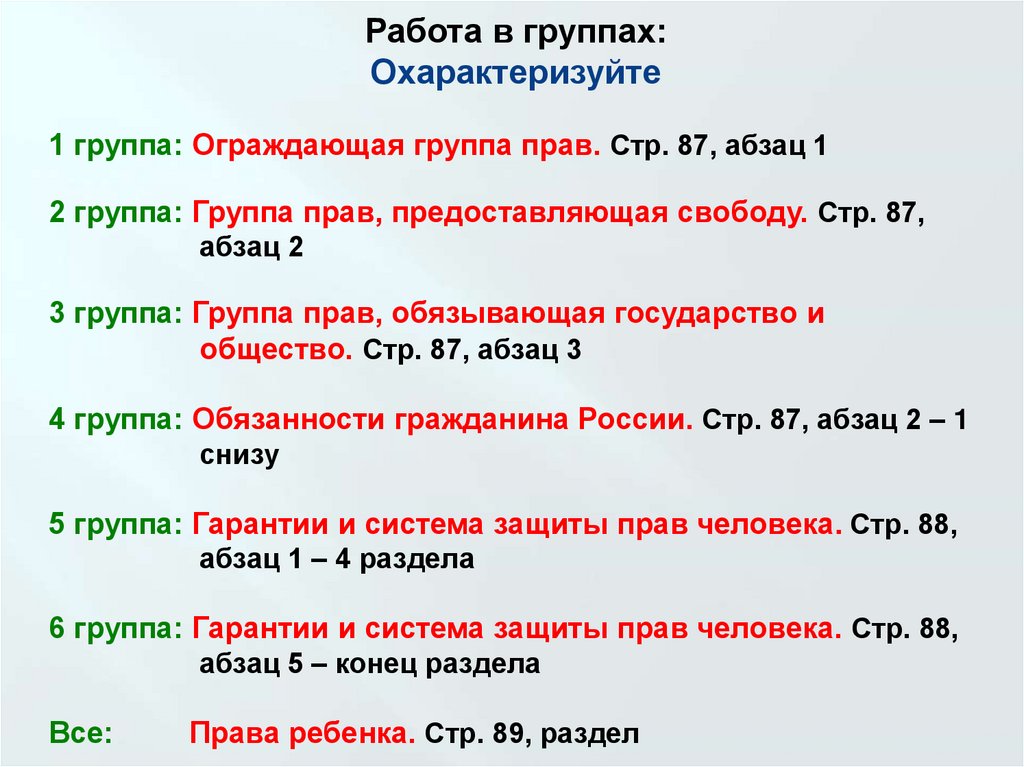 Работа в группах:
Охарактеризуйте

1 группа: Ограждающая группа прав. Стр. 87, абзац 1

2 группа: Группа прав, предоставляющая свободу. Стр. 87, абзац 2

3 группа: Группа прав, обязывающая государство и общество. Стр. 87, абзац 3

4 группа: Обязанности гражданина России. Стр. 87, абзац 2 – 1 снизу

5 группа: Гарантии и система защиты прав человека. Стр. 88, абзац 1 – 4 раздела

6 группа: Гарантии и система защиты прав человека. Стр. 88, абзац 5 – конец раздела

Все: Права ребенка. Стр. 89, раздел